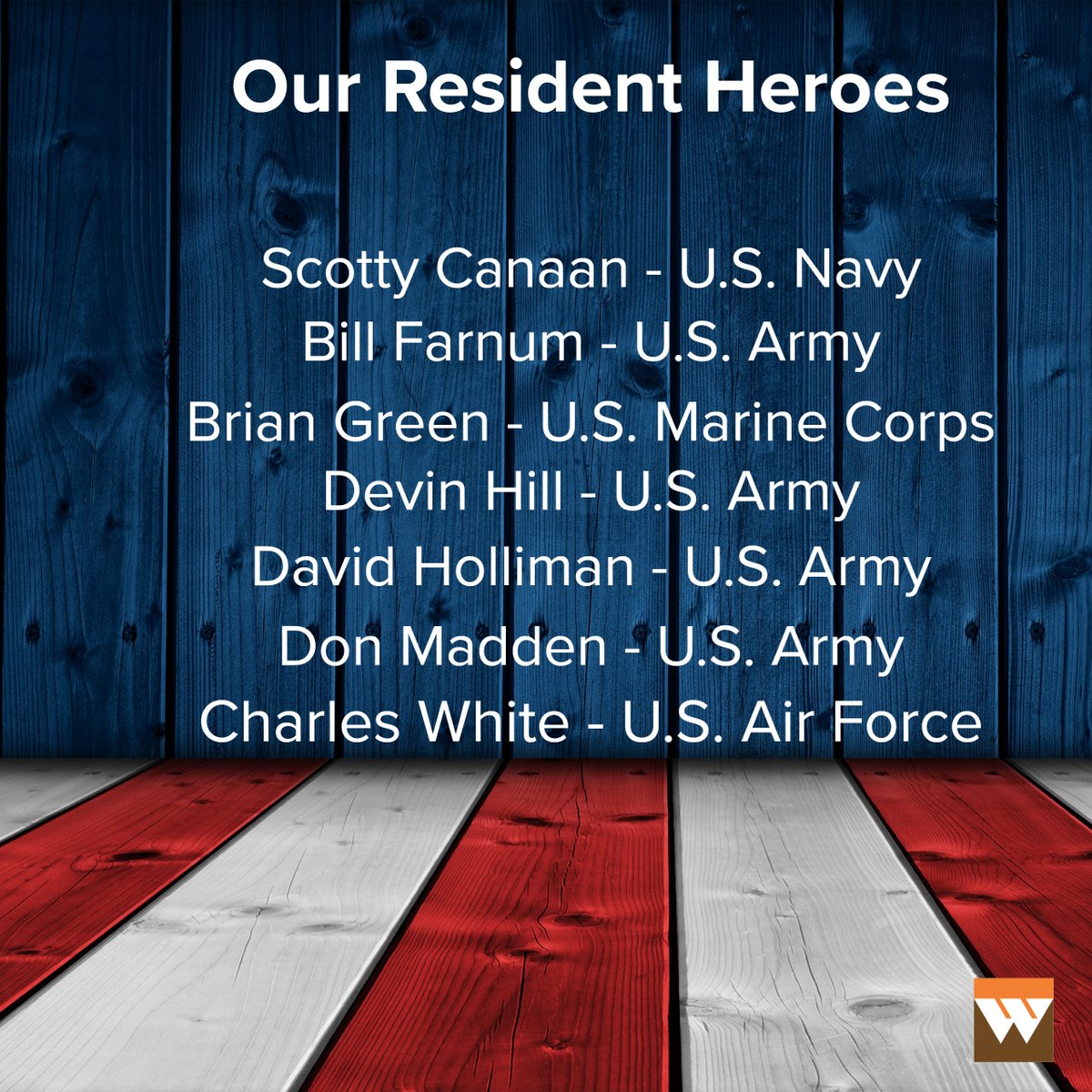 Our Resident Heroes

Scotty Canaan - U.S. Navy
Bill Farnum - U.S. Army
Brian Green - U.S. Marine Corps
Devin Hill - U.S. Army
David Holliman - U.S. Army
Don Madden - U.S. Army
Charles White - U.S. Air Force

W